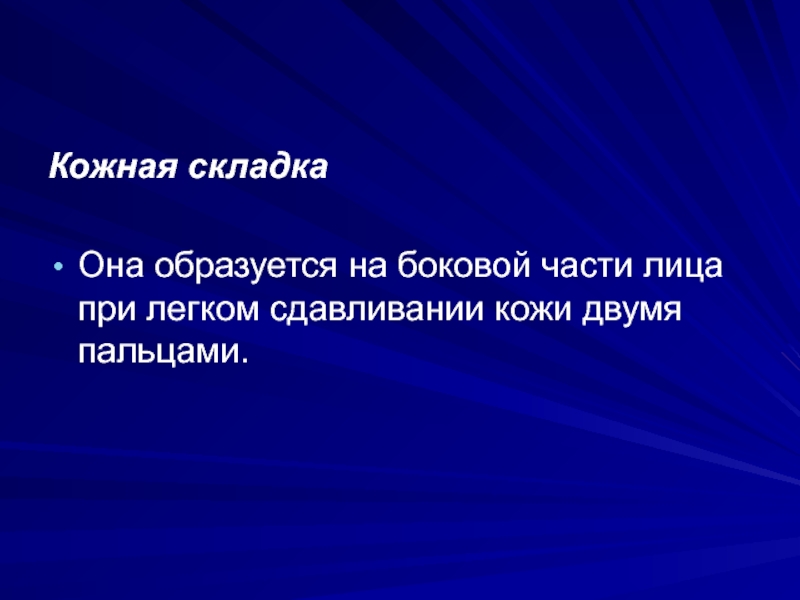 Кожная складка

• Она образуется на боковой части лица при легком сдавливании кожи двумя пальцами.